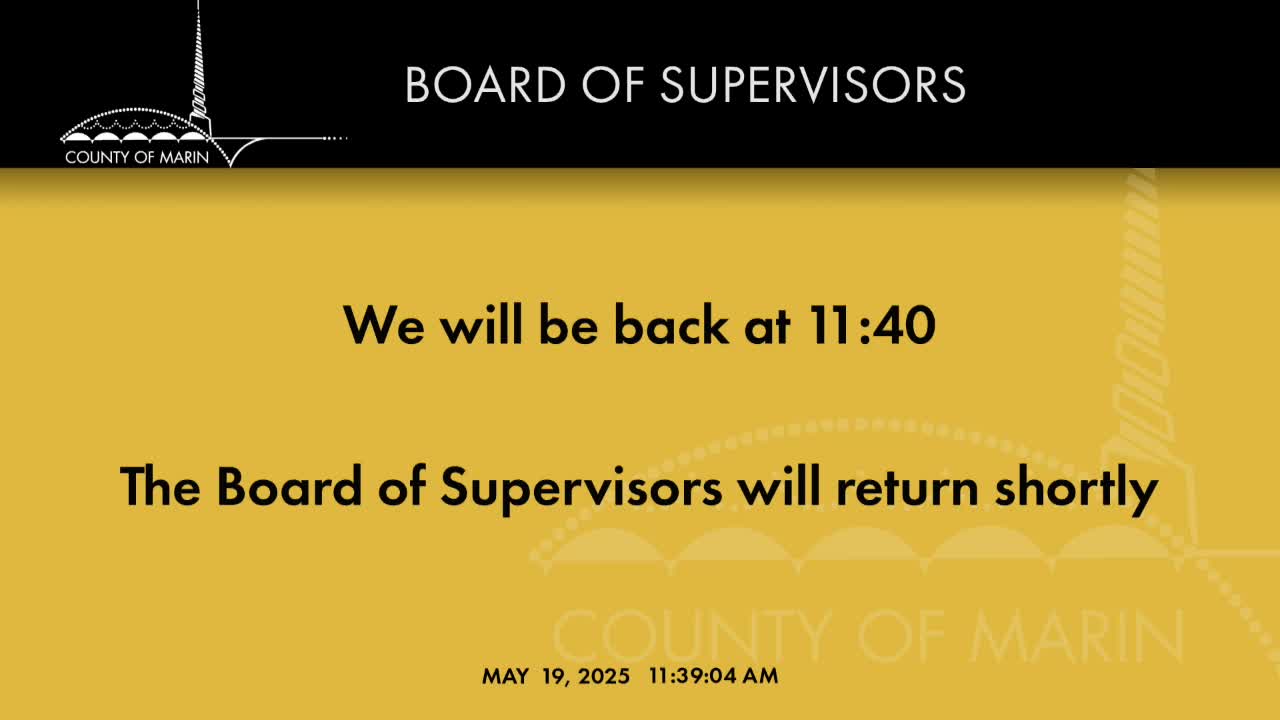 COUNTY OF MARIN

BOARD OF SUPERVISORS

We will be back at 11:40

The Board of Supervisors will return shortly

COUNTY OF MARIN

MAY 19, 2025 11:39:04 AM